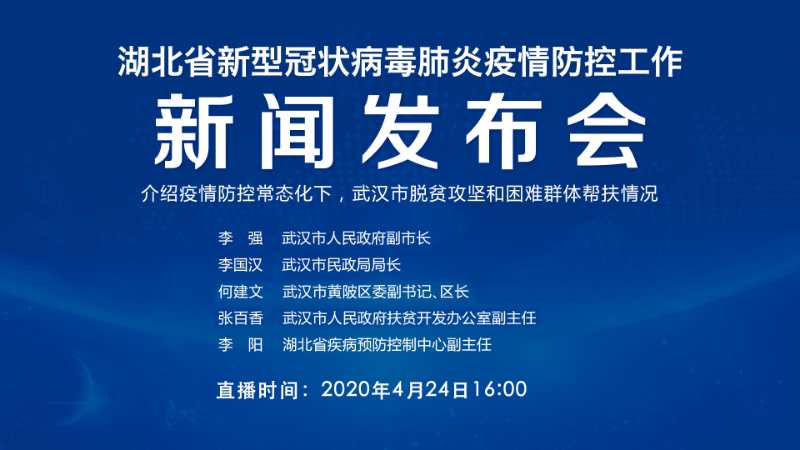 湖北省新型冠状病毒肺炎疫情防控工作

新闻发布会

介绍疫情防控常态化下，武汉市脱贫攻坚和困难群体帮扶情况

李　强　武汉市人民政府副市长
李国汉　武汉市民政局局长
何建文　武汉市黄陂区委副书记、区长
张百香　武汉市人民政府扶贫开发办公室副主任
李　阳　湖北省疾病预防控制中心副主任

直播时间：2020年4月24日16:00